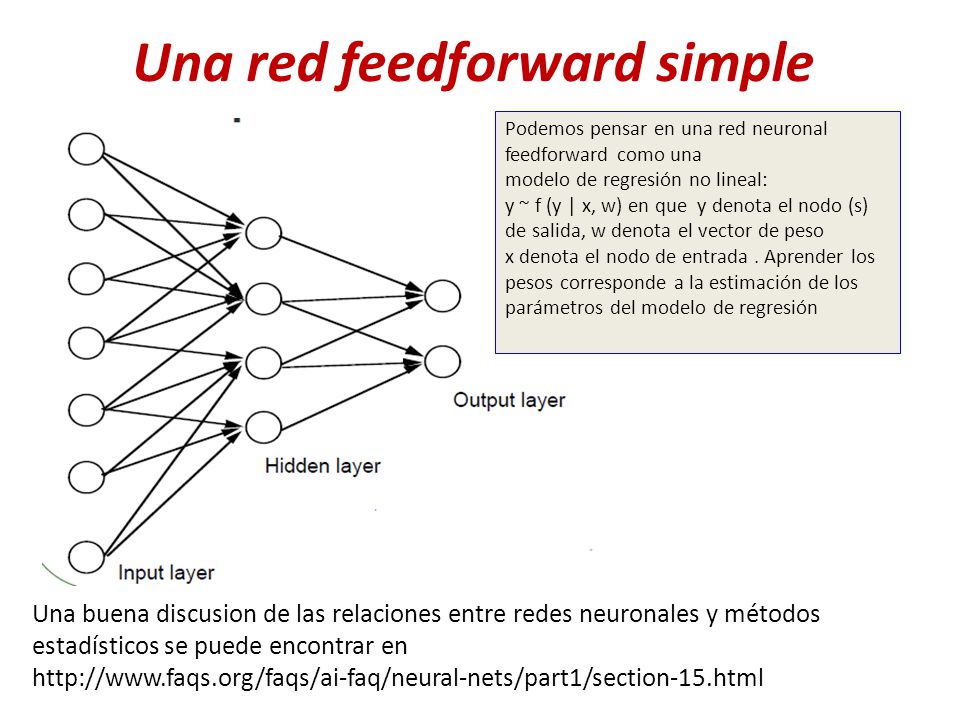 Una red feedforward simple

Podemos pensar en una red neuronal feedforward como una modelo de regresión no lineal: y ~ f (y | x, w) en que y denota el nodo (s) de salida, w denota el vector de peso x denota el nodo de entrada . Aprender los pesos corresponde a la estimación de los parámetros del modelo de regresión

Output layer

Hidden layer

Input layer

Una buena discusion de las relaciones entre redes neuronales y métodos estadísticos se puede encontrar en http://www.faqs.org/faqs/ai-faq/neural-nets/part1/section-15.html